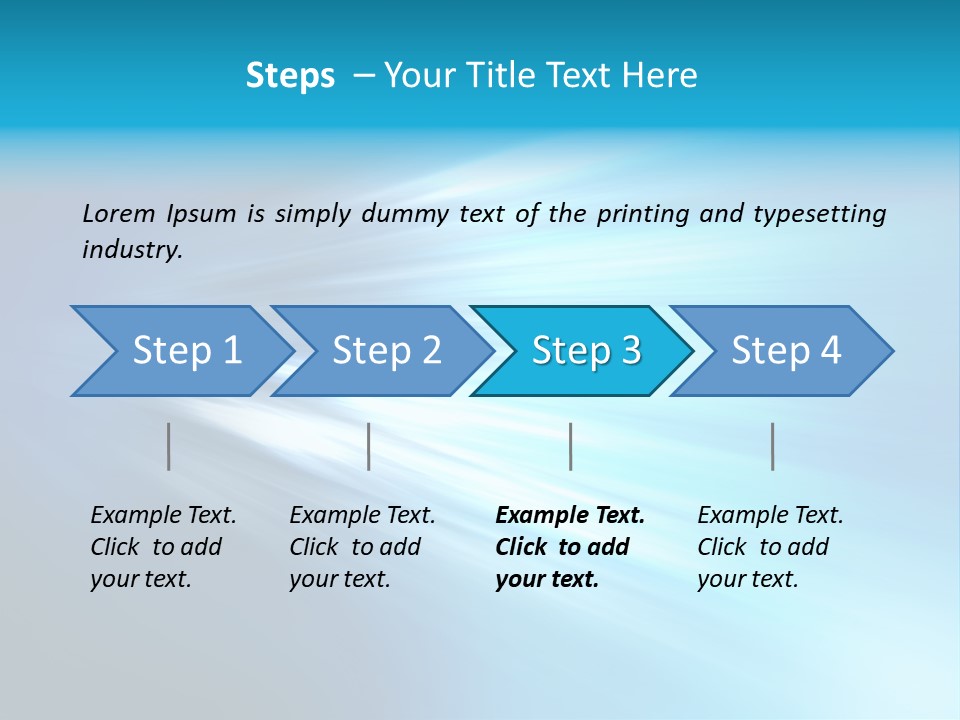 Steps – Your Title Text Here

Lorem Ipsum is simply dummy text of the printing and typesetting industry.

Step 1

Step 2

Step 3

Step 4

Example Text. Click to add your text.

Example Text. Click to add your text.

Example Text. Click to add your text.

Example Text. Click to add your text.